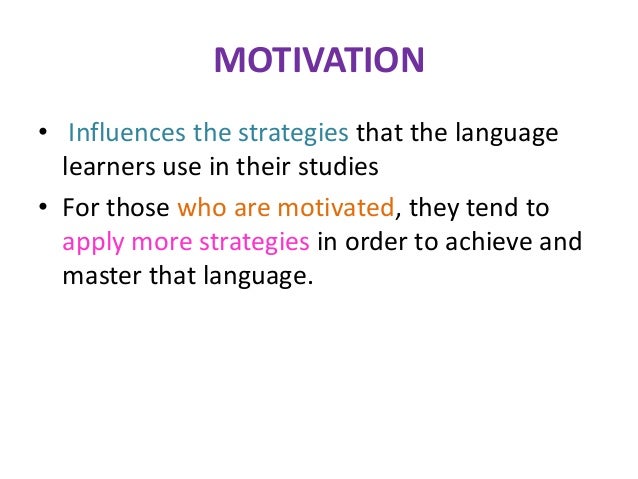 MOTIVATION

• Influences the strategies that the language learners use in their studies

• For those who are motivated, they tend to apply more strategies in order to achieve and master that language.